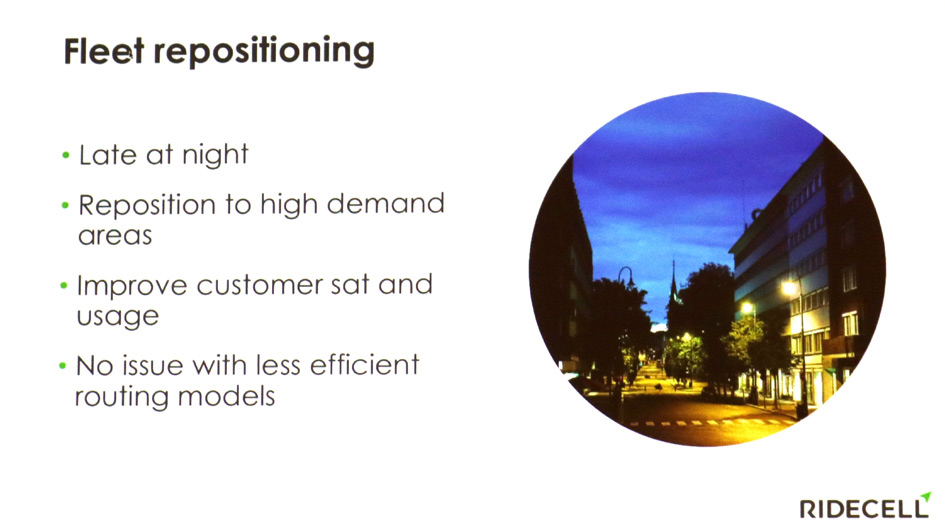 Fleet repositioning

• Late at night

• Reposition to high demand areas

• Improve customer sat and usage

• No issue with less efficient routing models

RIDECELL